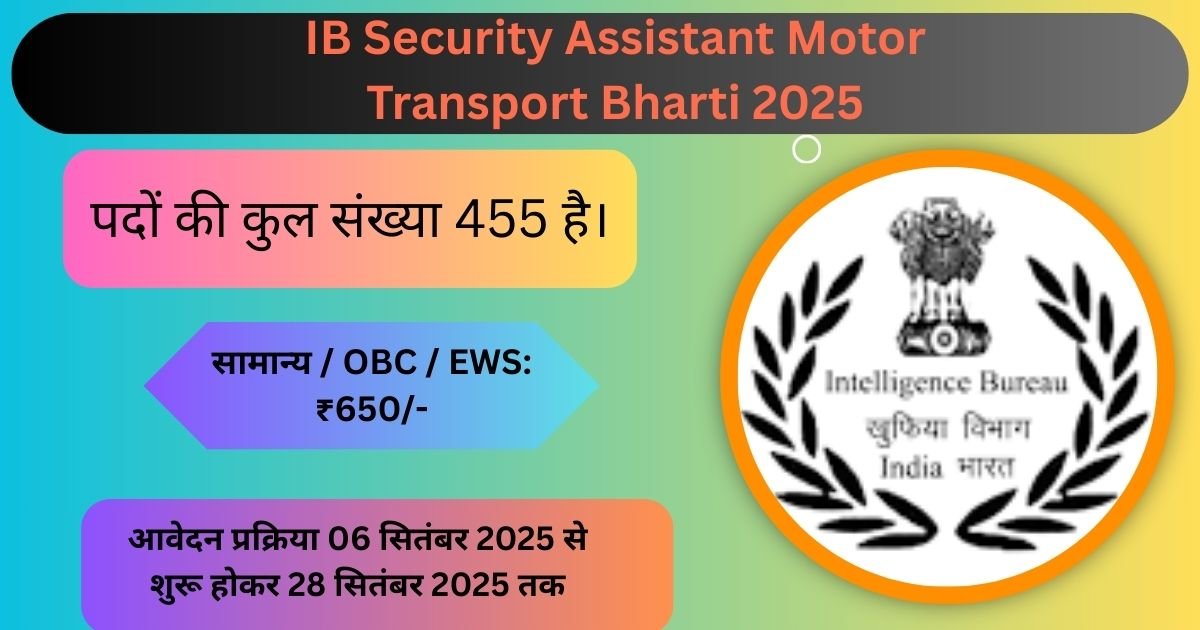 IB Security Assistant Motor Transport Bharti 2025

पदों की कुल संख्या 455 है।

सामान्य / OBC / EWS: ₹650/-

आवेदन प्रक्रिया 06 सितंबर 2025 से शुरू होकर 28 सितंबर 2025 तक

Intelligence Bureau
खुफिया विभाग
India भारत